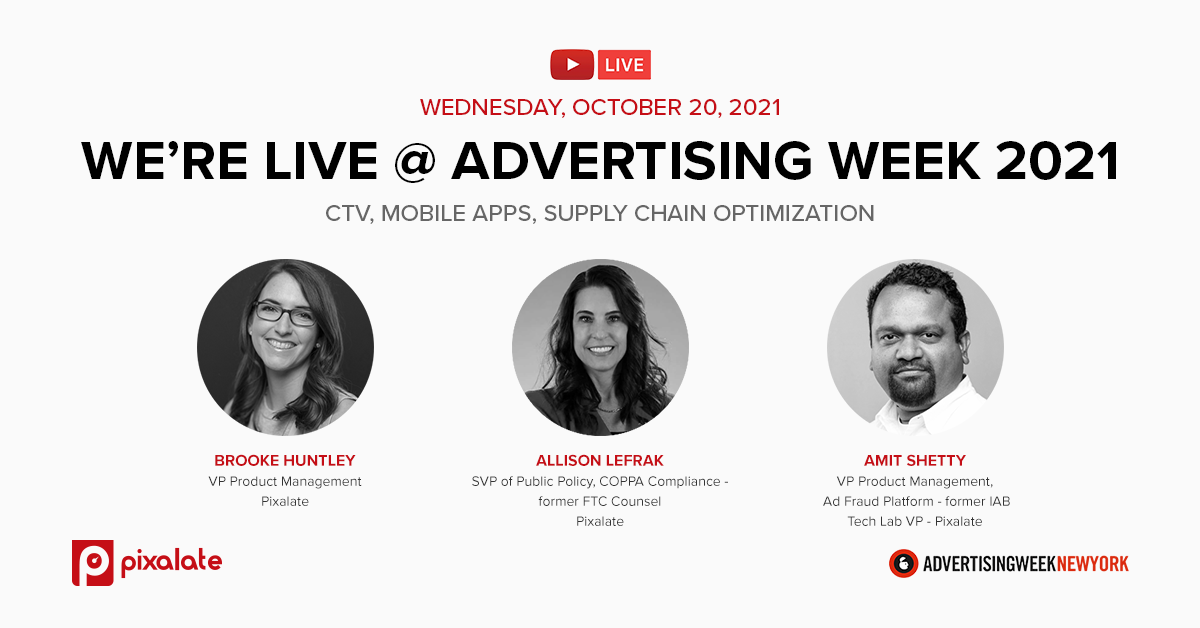 LIVE

WEDNESDAY, OCTOBER 20, 2021

WE'RE LIVE @ ADVERTISING WEEK 2021

CTV, MOBILE APPS, SUPPLY CHAIN OPTIMIZATION

BROOKE HUNTLEY
VP Product Management
Pixalate

ALLISON LEFRAK
SVP of Public Policy, COPPA Compliance - former FTC Counsel
Pixalate

AMIT SHETTY
VP Product Management, Ad Fraud Platform - former IAB Tech Lab VP - Pixalate

pixalate

ADVERTISINGWEEKNEWYORK